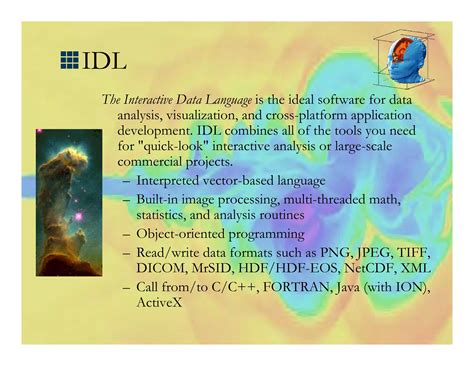 IDL

The Interactive Data Language is the ideal software for data analysis, visualization, and cross-platform application development. IDL combines all of the tools you need for "quick-look" interactive analysis or large-scale commercial projects.

– Interpreted vector-based language
– Built-in image processing, multi-threaded math, statistics, and analysis routines
– Object-oriented programming
– Read/write data formats such as PNG, JPEG, TIFF, DICOM, MrSID, HDF/HDF-EOS, NetCDF, XML
– Call from/to C/C++, FORTRAN, Java (with ION), ActiveX